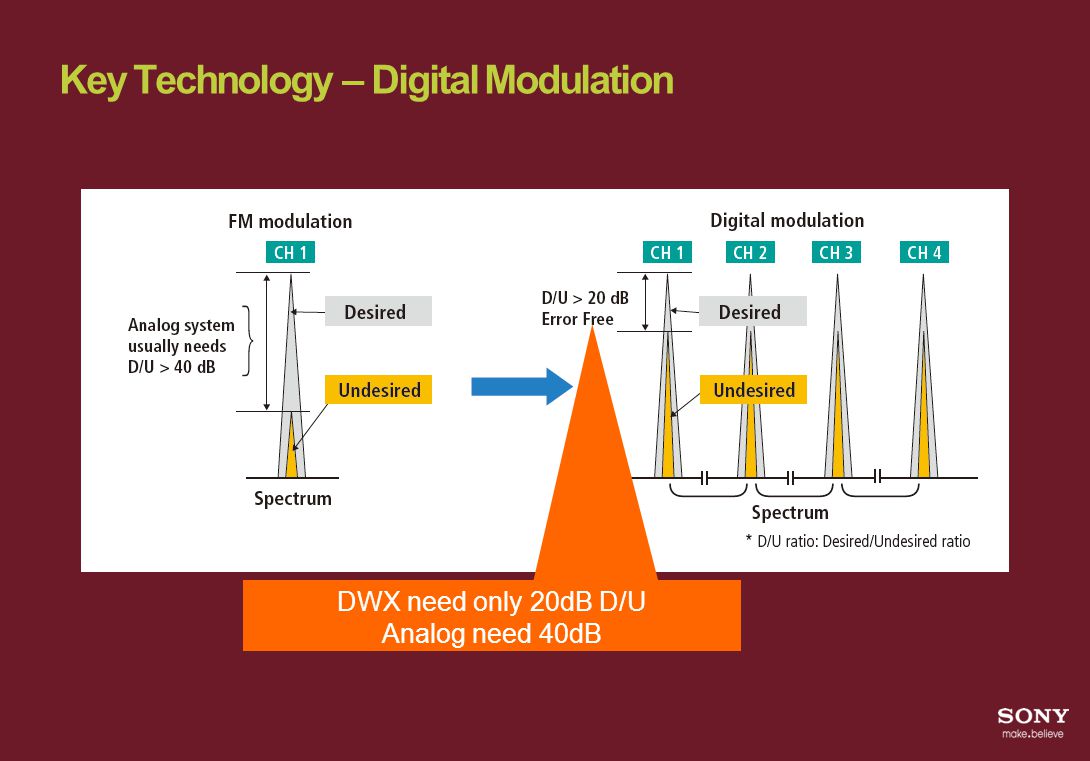 Key Technology – Digital Modulation

FM modulation

CH 1

Analog system usually needs D/U > 40 dB

Desired

Undesired

Spectrum

Digital modulation

CH 1 CH 2 CH 3 CH 4

D/U > 20 dB
Error Free

Desired

Undesired

Spectrum

* D/U ratio: Desired/Undesired ratio

DWX need only 20dB D/U
Analog need 40dB

SONY
make.believe